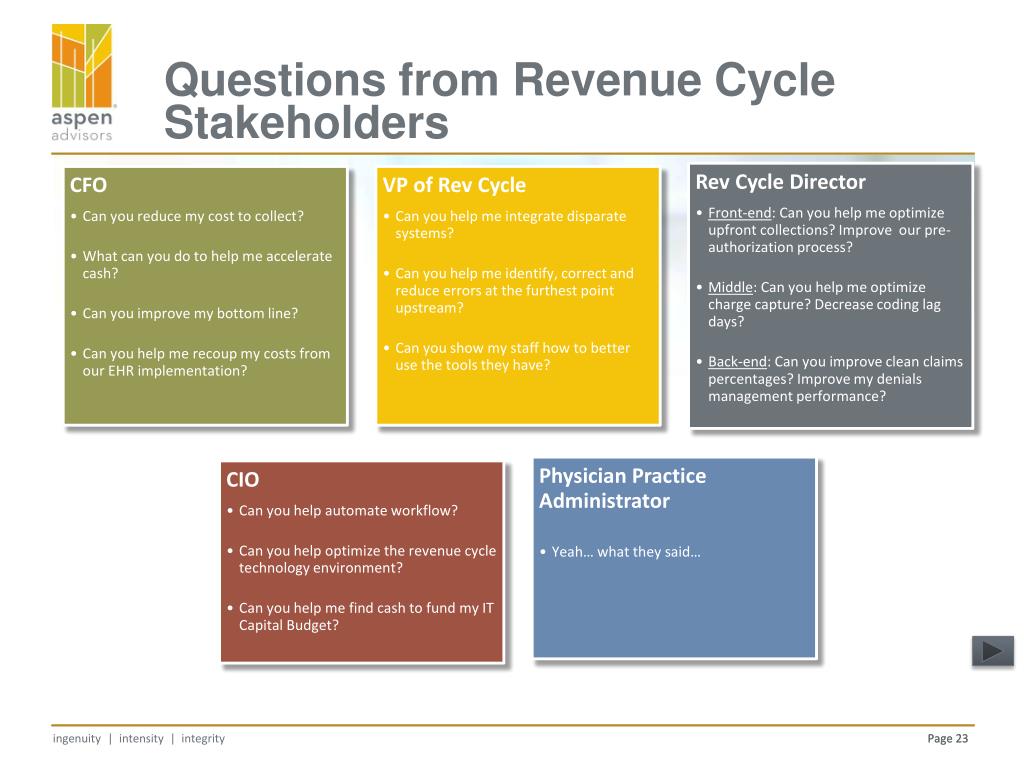 aspen advisors

Questions from Revenue Cycle Stakeholders

CFO
• Can you reduce my cost to collect?
• What can you do to help me accelerate cash?
• Can you improve my bottom line?
• Can you help me recoup my costs from our EHR implementation?

VP of Rev Cycle
• Can you help me integrate disparate systems?
• Can you help me identify, correct and reduce errors at the furthest point upstream?
• Can you show my staff how to better use the tools they have?

Rev Cycle Director
• Front-end: Can you help me optimize upfront collections? Improve our pre-authorization process?
• Middle: Can you help me optimize charge capture? Decrease coding lag days?
• Back-end: Can you improve clean claims percentages? Improve my denials management performance?

CIO
• Can you help automate workflow?
• Can you help optimize the revenue cycle technology environment?
• Can you help me find cash to fund my IT Capital Budget?

Physician Practice Administrator
• Yeah… what they said…

ingenuity | intensity | integrity

Page 23